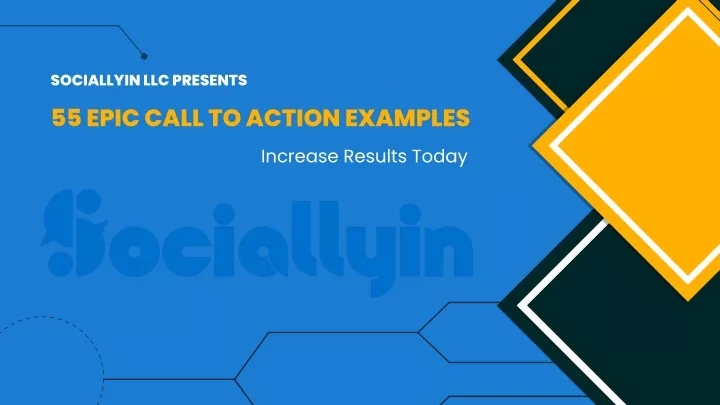 SOCIALLYIN LLC PRESENTS

55 EPIC CALL TO ACTION EXAMPLES

Increase Results Today

Sociallyin